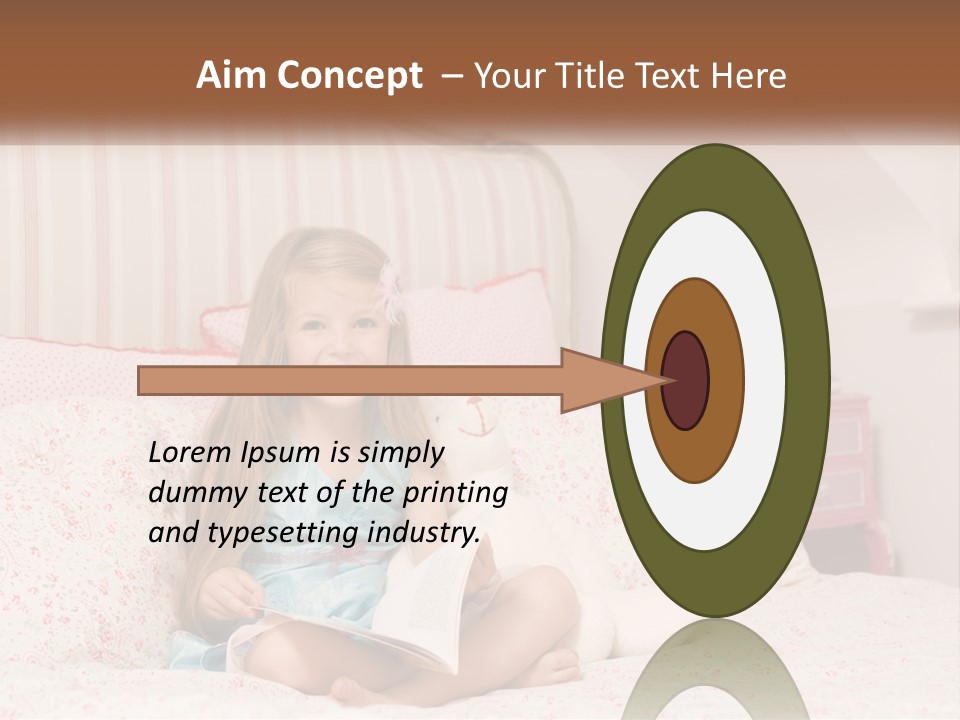 Aim Concept – Your Title Text Here

Lorem Ipsum is simply dummy text of the printing and typesetting industry.